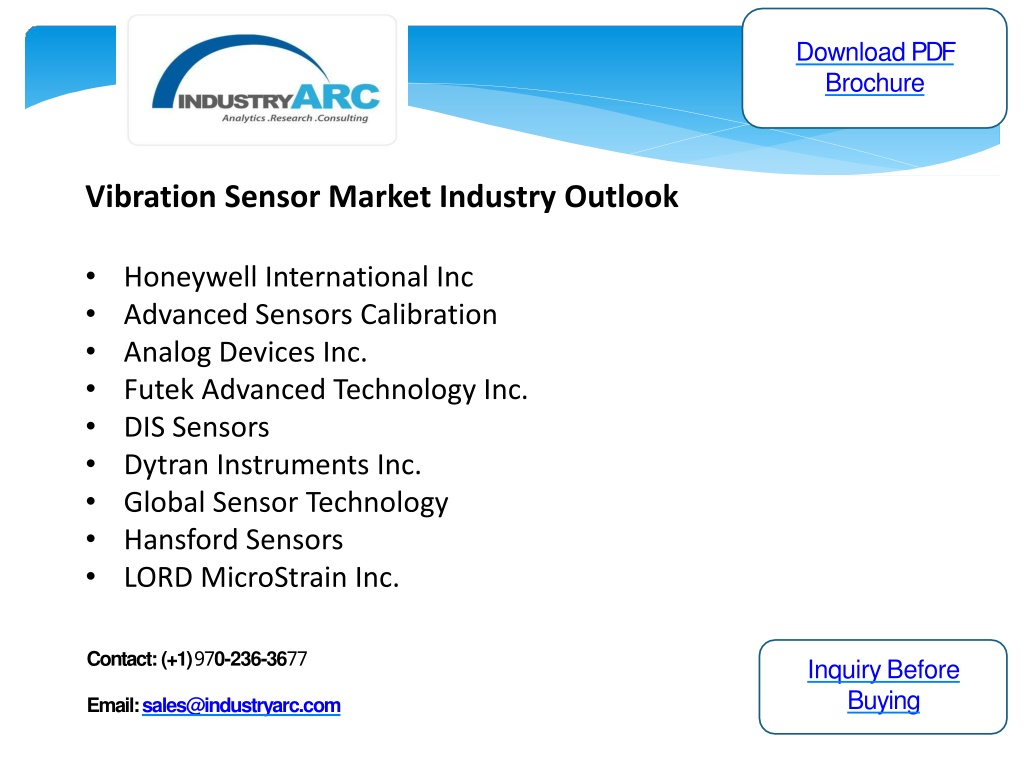 INDUSTRYARC
Analytics .Research .Consulting

Download PDF Brochure

Vibration Sensor Market Industry Outlook

• Honeywell International Inc
• Advanced Sensors Calibration
• Analog Devices Inc.
• Futek Advanced Technology Inc.
• DIS Sensors
• Dytran Instruments Inc.
• Global Sensor Technology
• Hansford Sensors
• LORD MicroStrain Inc.

Contact: (+1) 970-236-3677

Email: sales@industryarc.com

Inquiry Before Buying